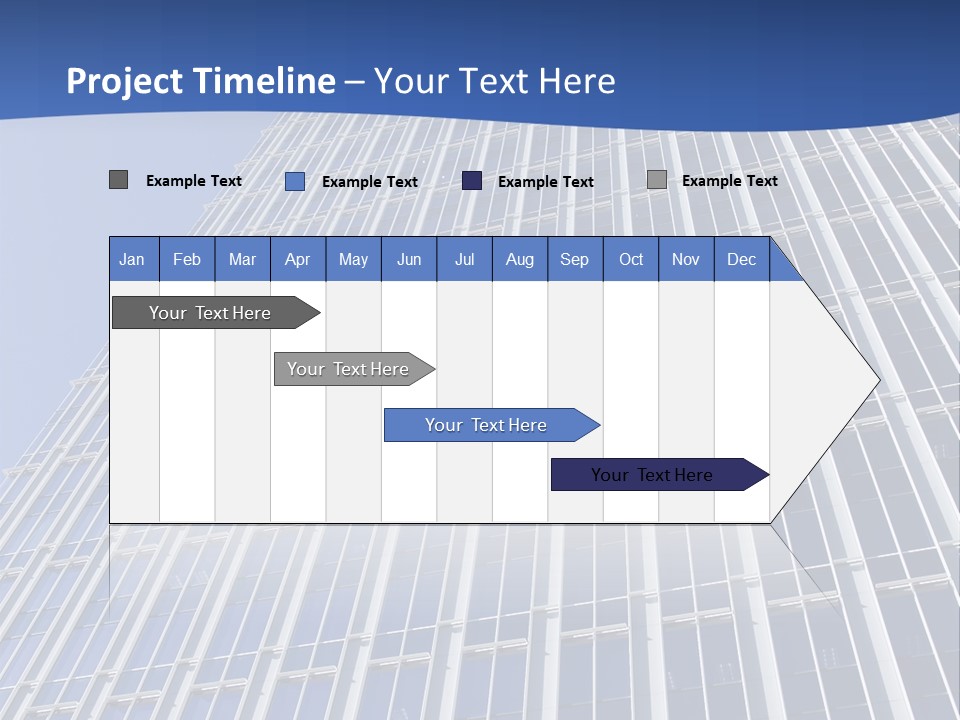 Project Timeline – Your Text Here

Example Text Example Text Example Text Example Text

| Jan | Feb | Mar | Apr | May | Jun | Jul | Aug | Sep | Oct | Nov | Dec |
|---|---|---|---|---|---|---|---|---|---|---|---|

Your Text Here

Your Text Here

Your Text Here

Your Text Here